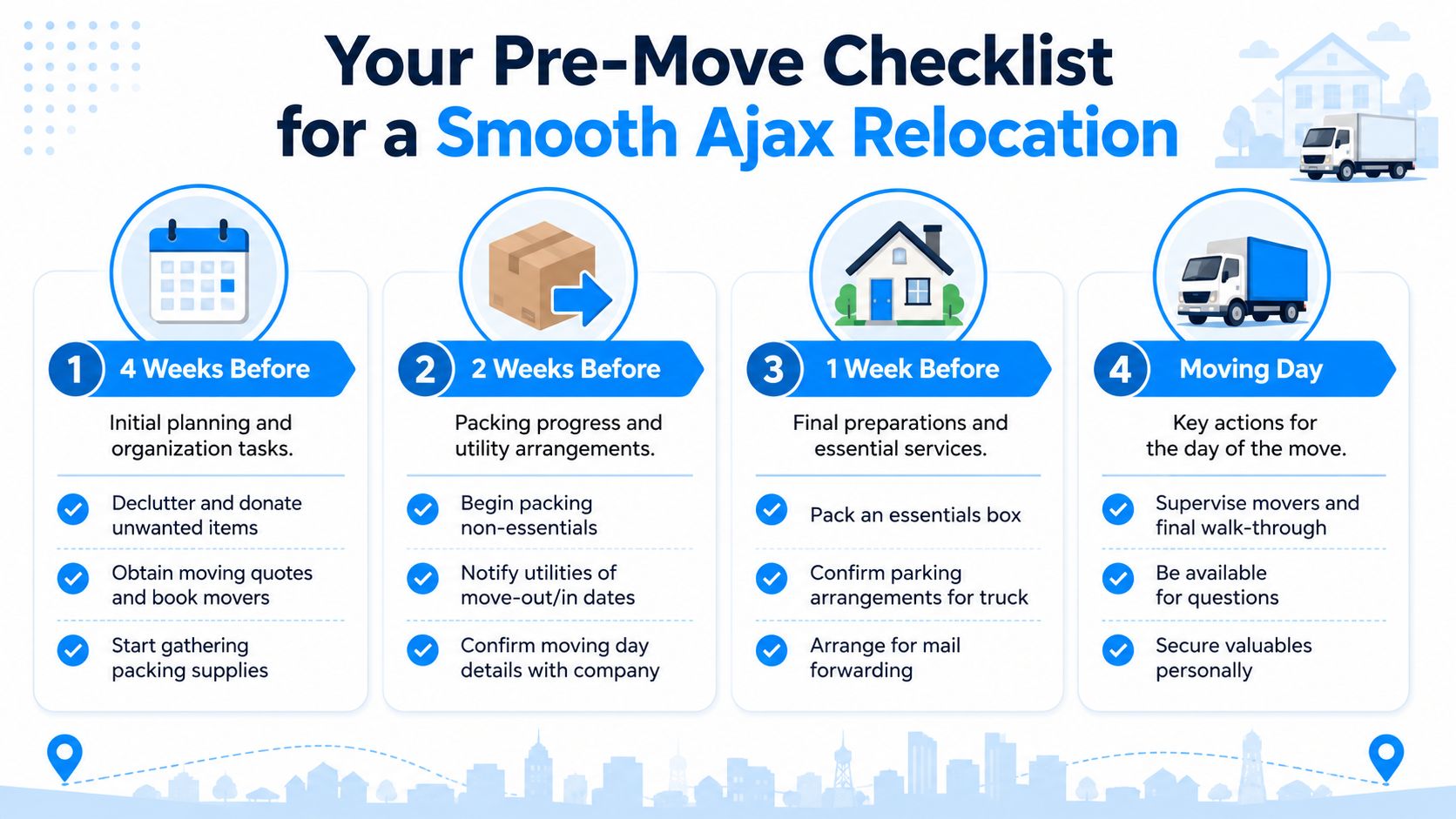 Your Pre-Move Checklist for a Smooth Ajax Relocation

1 4 Weeks Before

Initial planning and organization tasks.

Declutter and donate unwanted items

Obtain moving quotes and book movers

Start gathering packing supplies

2 2 Weeks Before

Packing progress and utility arrangements.

Begin packing non-essentials

Notify utilities of move-out/in dates

Confirm moving day details with company

3 1 Week Before

Final preparations and essential services.

Pack an essentials box

Confirm parking arrangements for truck

Arrange for mail forwarding

4 Moving Day

Key actions for the day of the move.

Supervise movers and final walk-through

Be available for questions

Secure valuables personally